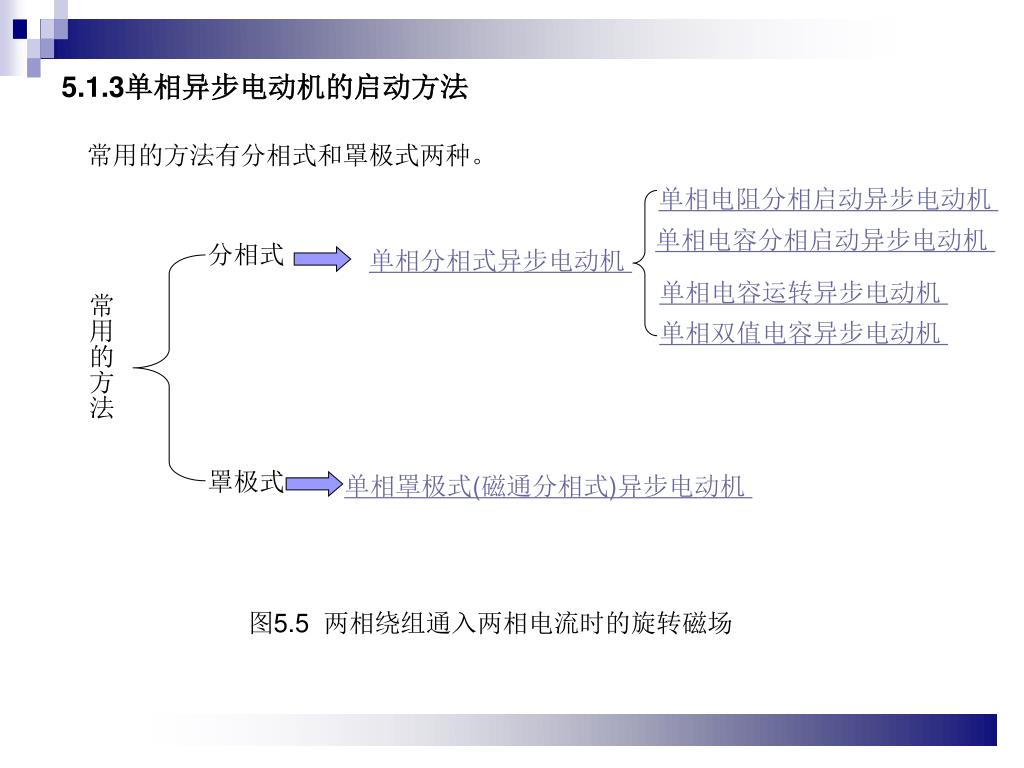 5.1.3单相异步电动机的启动方法

常用的方法有分相式和罩极式两种。

常用的方法

分相式

单相分相式异步电动机

单相电阻分相启动异步电动机

单相电容分相启动异步电动机

单相电容运转异步电动机

单相双值电容异步电动机

罩极式

单相罩极式(磁通分相式)异步电动机

图5.5 两相绕组通入两相电流时的旋转磁场